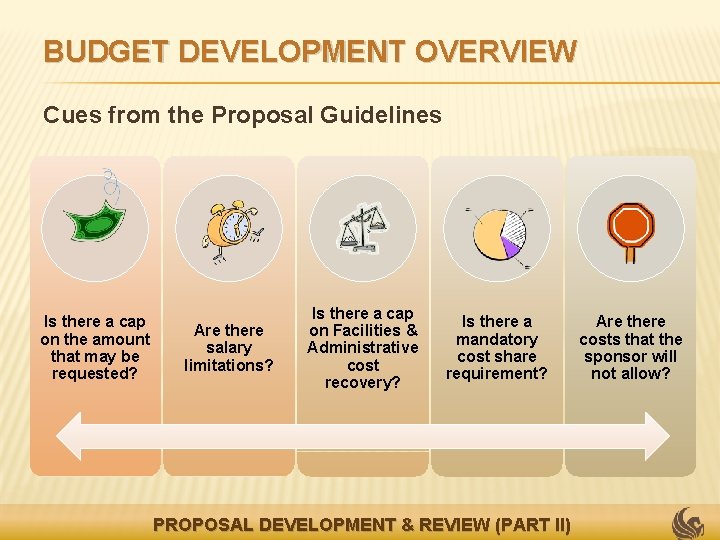 BUDGET DEVELOPMENT OVERVIEW

Cues from the Proposal Guidelines

Is there a cap on the amount that may be requested?

Are there salary limitations?

Is there a cap on Facilities & Administrative cost recovery?

Is there a mandatory cost share requirement?

Are there costs that the sponsor will not allow?

PROPOSAL DEVELOPMENT & REVIEW (PART II)